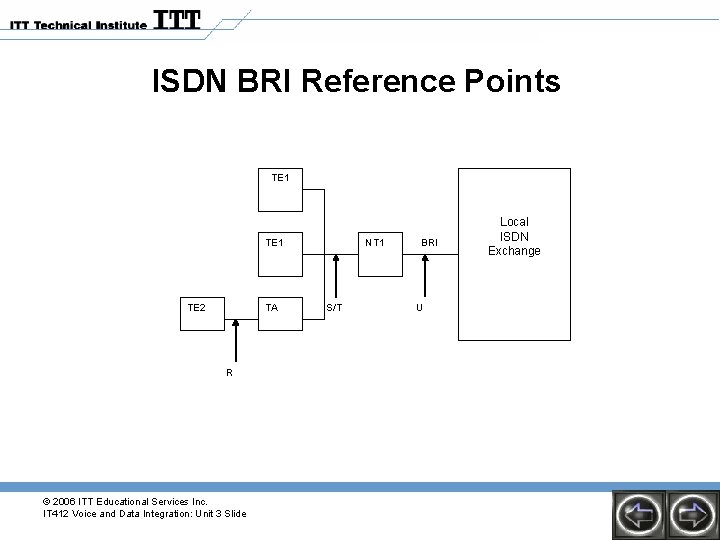 ITT Technical Institute ITT

ISDN BRI Reference Points

TE1

TE1

NT1

BRI

Local ISDN Exchange

TE2

TA

S/T

U

R

© 2006 ITT Educational Services Inc.
IT412 Voice and Data Integration: Unit 3 Slide